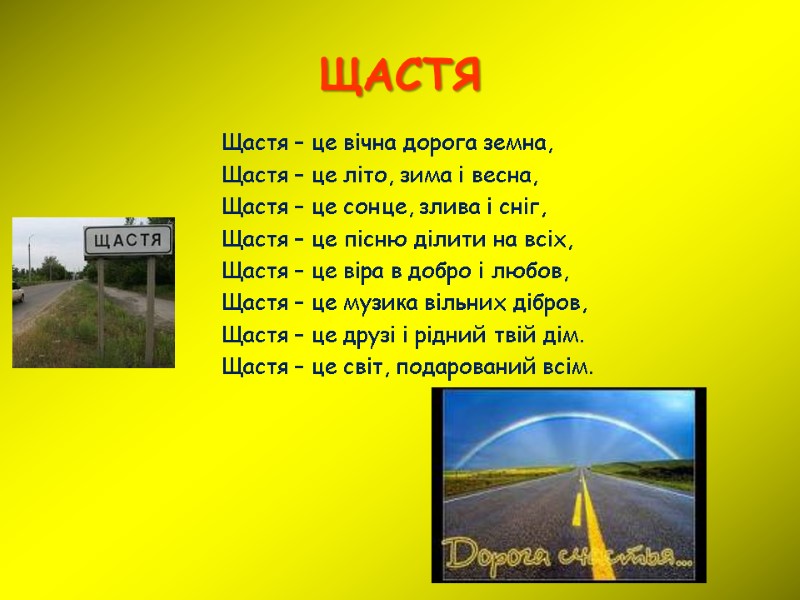 ЩАСТЯ

Щастя – це вічна дорога земна,
Щастя – це літо, зима і весна,
Щастя – це сонце, злива і сніг,
Щастя – це пісню ділити на всіх,
Щастя – це віра в добро і любов,
Щастя – це музика вільних дібров,
Щастя – це друзі і рідний твій дім.
Щастя – це світ, подарований всім.

ЩАСТЯ

Дорога счастья...